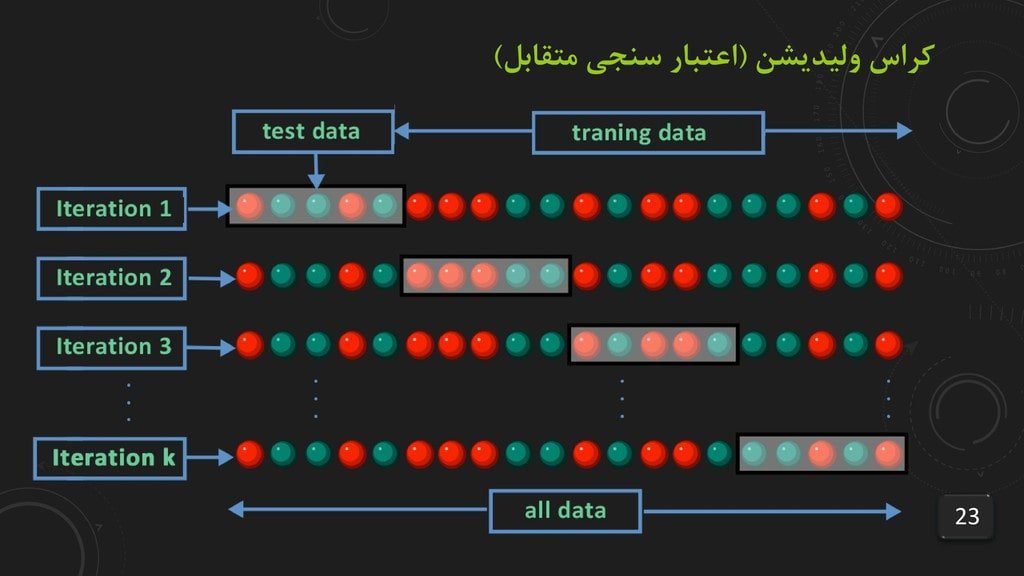 کراس ولیدیشن (اعتبار سنجی متقابل)

test data

traning data

Iteration 1

Iteration 2

Iteration 3

Iteration k

all data

23